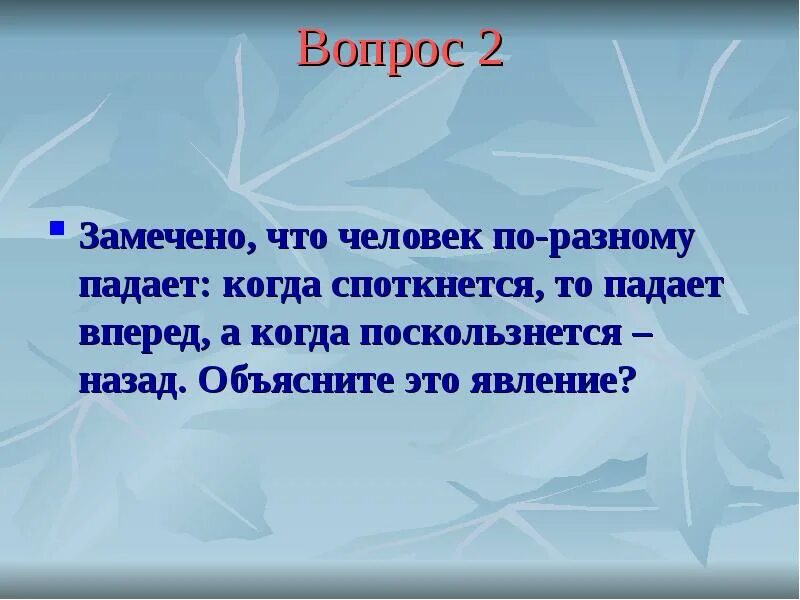 Вопрос 2

Замечено, что человек по-разному падает: когда споткнется, то падает вперед, а когда поскользнется – назад. Объясните это явление?